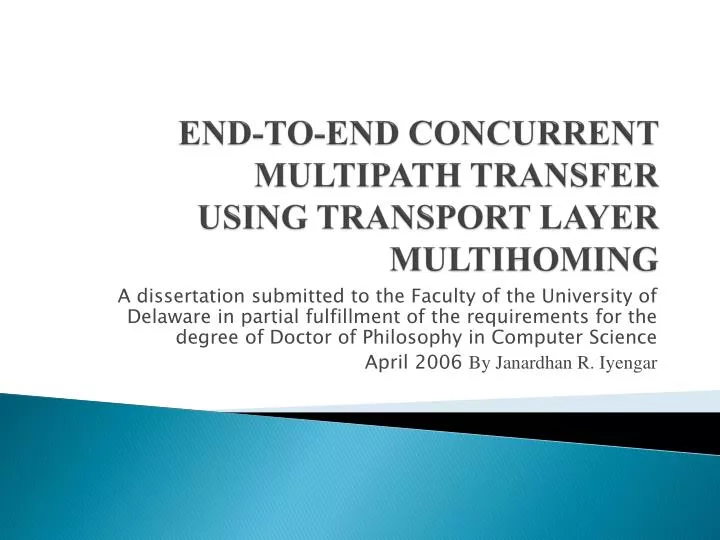 END-TO-END CONCURRENT MULTIPATH TRANSFER USING TRANSPORT LAYER MULTIHOMING

A dissertation submitted to the Faculty of the University of Delaware in partial fulfillment of the requirements for the degree of Doctor of Philosophy in Computer Science

April 2006 By Janardhan R. Iyengar